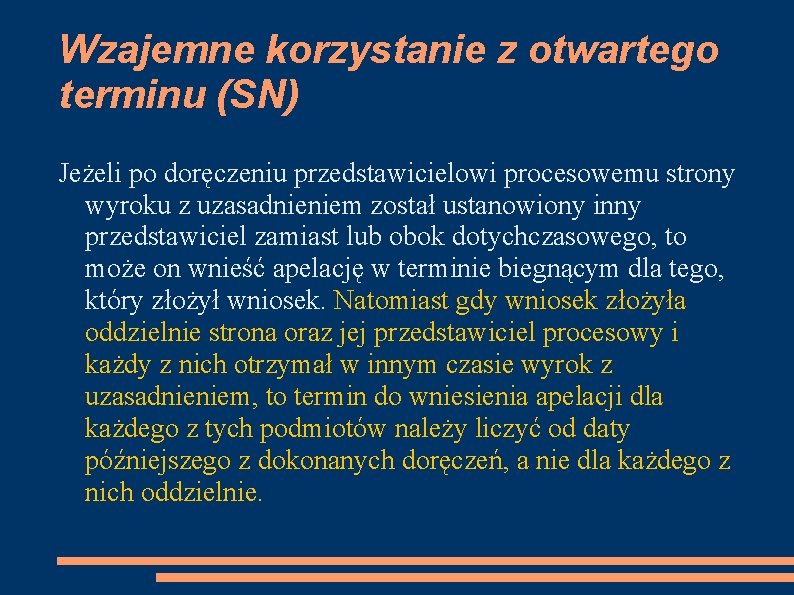 Wzajemne korzystanie z otwartego terminu (SN)

Jeżeli po doręczeniu przedstawicielowi procesowemu strony wyroku z uzasadnieniem został ustanowiony inny przedstawiciel zamiast lub obok dotychczasowego, to może on wnieść apelację w terminie biegnącym dla tego, który złożył wniosek. Natomiast gdy wniosek złożyła oddzielnie strona oraz jej przedstawiciel procesowy i każdy z nich otrzymał w innym czasie wyrok z uzasadnieniem, to termin do wniesienia apelacji dla każdego z tych podmiotów należy liczyć od daty późniejszego z dokonanych doręczeń, a nie dla każdego z nich oddzielnie.